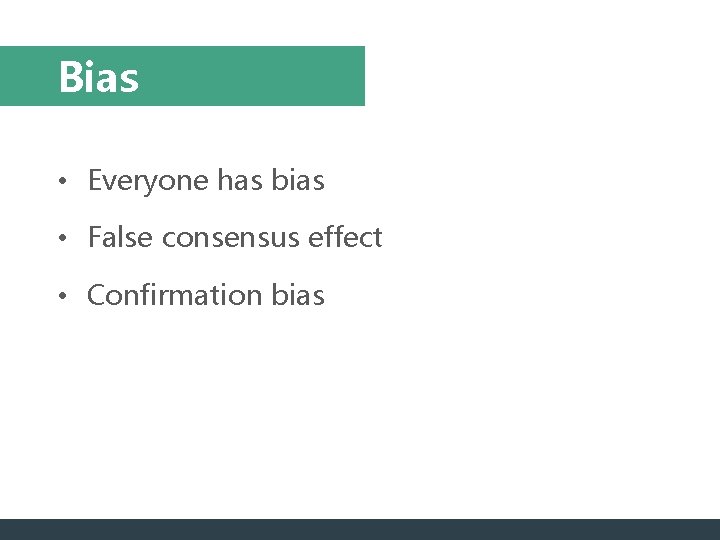 Bias

• Everyone has bias
• False consensus effect
• Confirmation bias